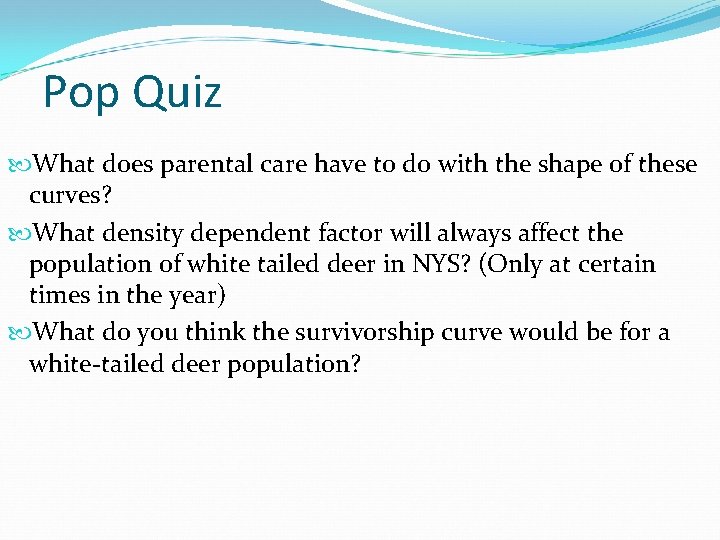 Pop Quiz

What does parental care have to do with the shape of these curves?

What density dependent factor will always affect the population of white tailed deer in NYS? (Only at certain times in the year)

What do you think the survivorship curve would be for a white-tailed deer population?